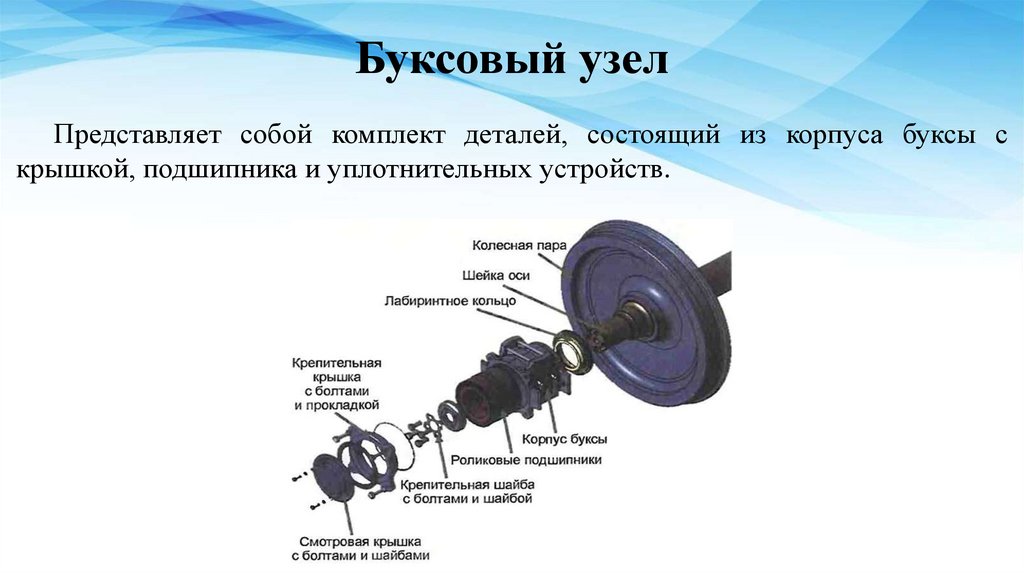 Буксовый узел

Представляет собой комплект деталей, состоящий из корпуса буксы с крышкой, подшипника и уплотнительных устройств.

Колесная пара
Шейка оси
Лабиринтное кольцо
Крепительная крышка с болтами и прокладкой
Корпус буксы
Роликовые подшипники
Крепительная шайба с болтами и шайбой
Смотровая крышка с болтами и шайбами